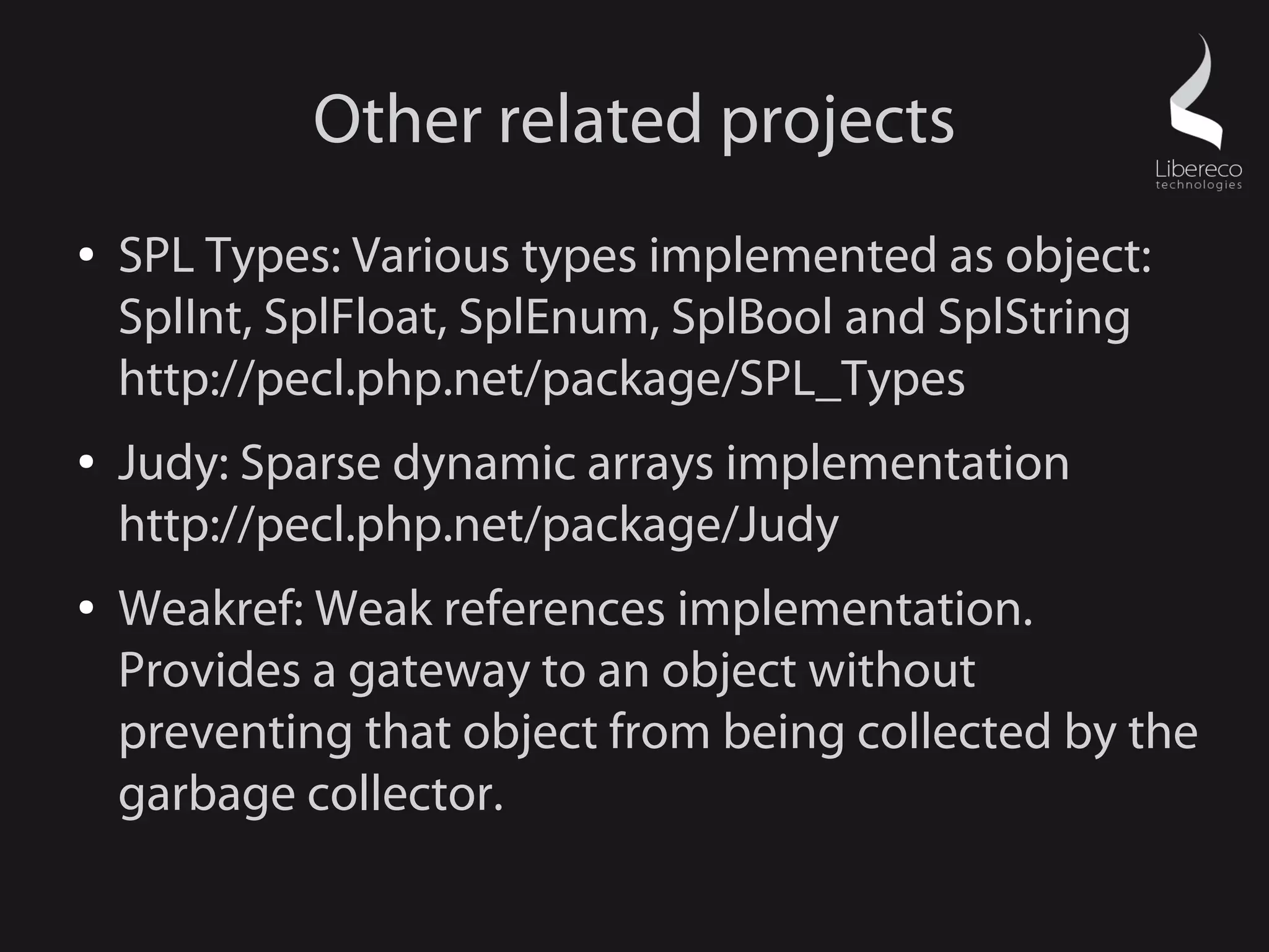 Other related projects

Libereco
technologies

• SPL Types: Various types implemented as object: SplInt, SplFloat, SplEnum, SplBool and SplString http://pecl.php.net/package/SPL_Types

• Judy: Sparse dynamic arrays implementation http://pecl.php.net/package/Judy

• Weakref: Weak references implementation. Provides a gateway to an object without preventing that object from being collected by the garbage collector.